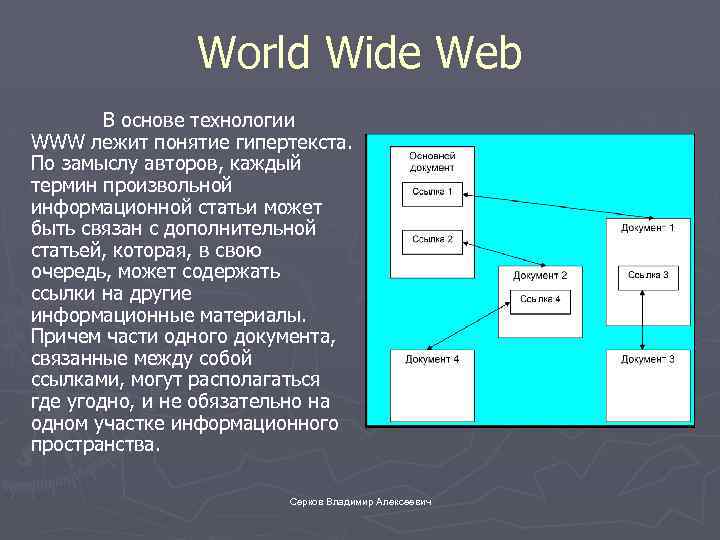 World Wide Web

В основе технологии WWW лежит понятие гипертекста. По замыслу авторов, каждый термин произвольной информационной статьи может быть связан с дополнительной статьей, которая, в свою очередь, может содержать ссылки на другие информационные материалы. Причем части одного документа, связанные между собой ссылками, могут располагаться где угодно, и не обязательно на одном участке информационного пространства.

Основной документ

Ссылка 1

Ссылка 2

Документ 1

Ссылка 3

Документ 2

Ссылка 4

Документ 4

Документ 3

Серков Владимир Алексеевич